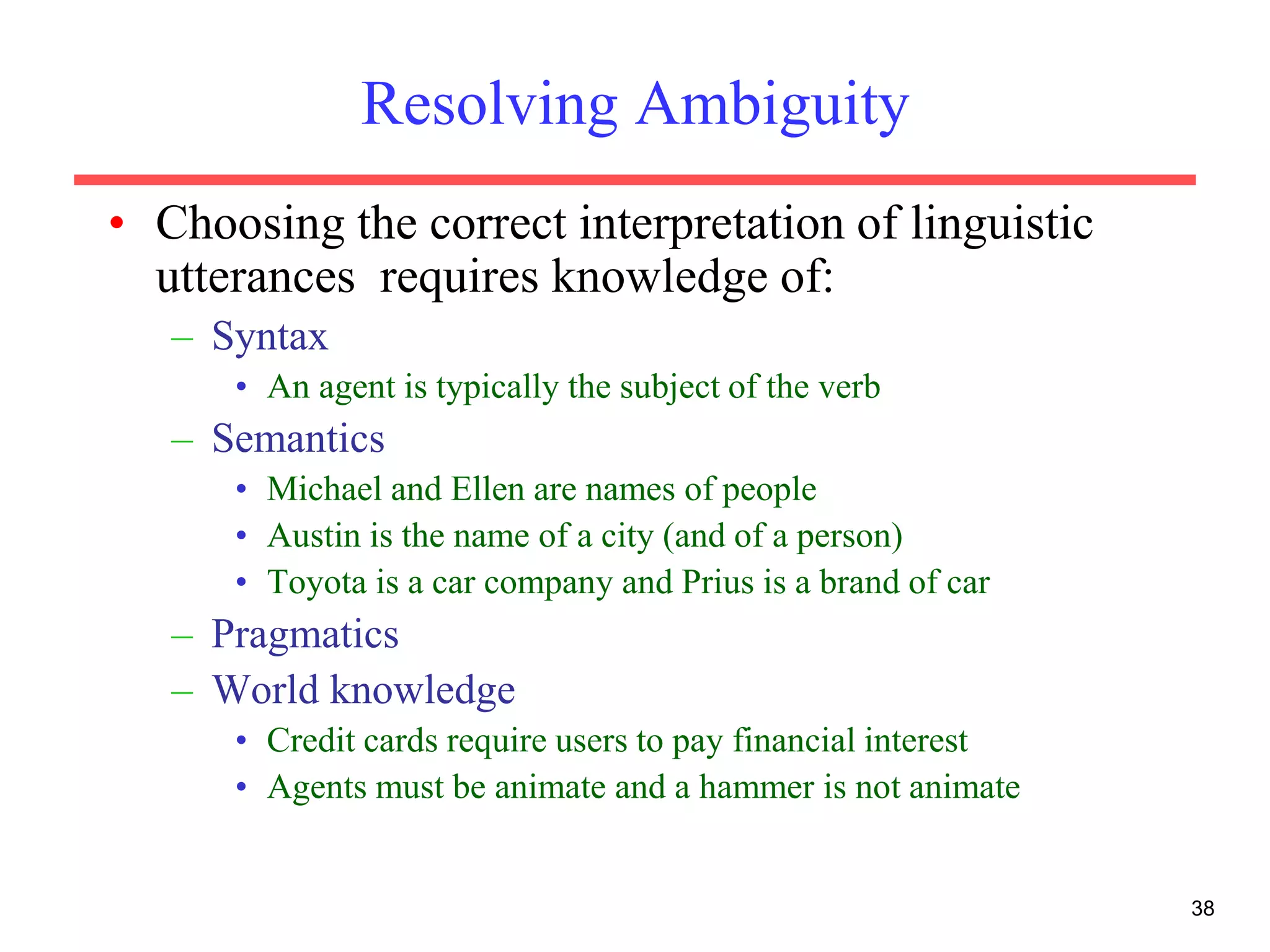 Resolving Ambiguity

• Choosing the correct interpretation of linguistic utterances requires knowledge of:
– Syntax
• An agent is typically the subject of the verb
– Semantics
• Michael and Ellen are names of people
• Austin is the name of a city (and of a person)
• Toyota is a car company and Prius is a brand of car
– Pragmatics
– World knowledge
• Credit cards require users to pay financial interest
• Agents must be animate and a hammer is not animate

38